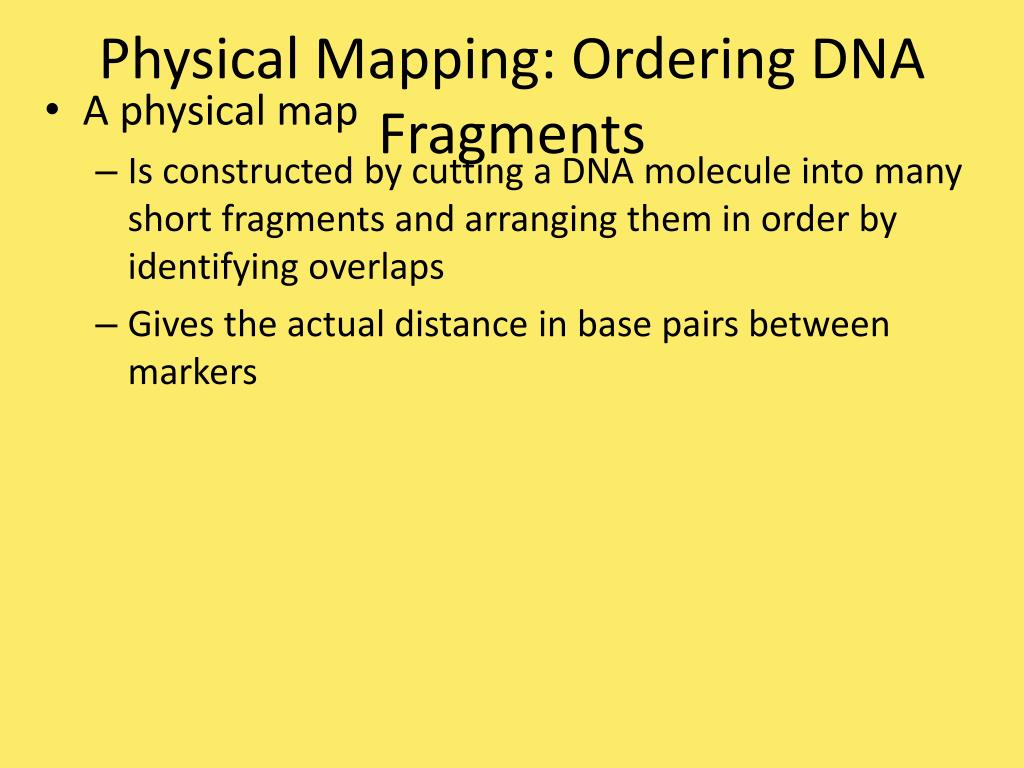 Physical Mapping: Ordering DNA Fragments

• A physical map
– Is constructed by cutting a DNA molecule into many short fragments and arranging them in order by identifying overlaps
– Gives the actual distance in base pairs between markers